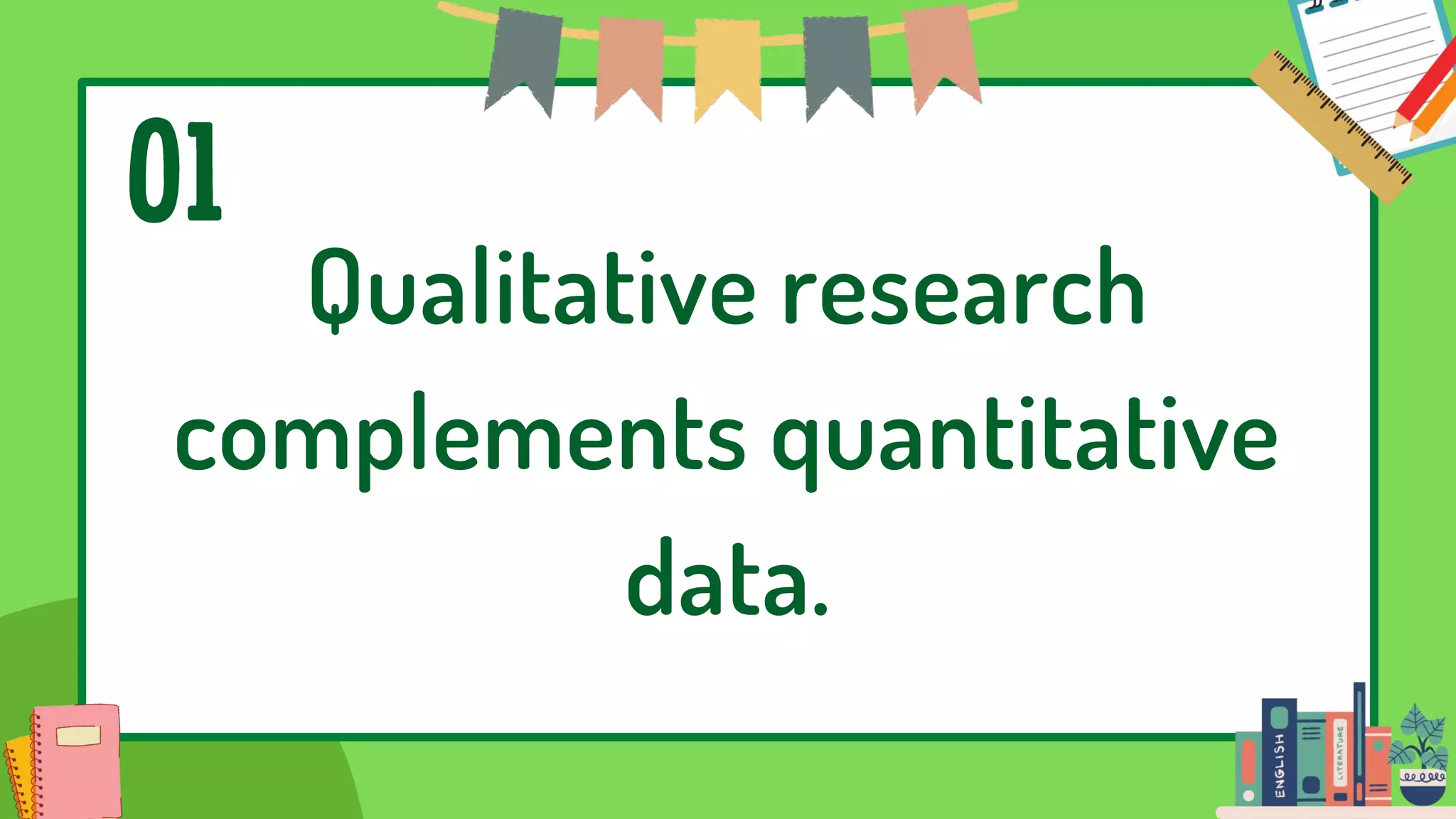 01

Qualitative research complements quantitative data.

ENGLISH

LITERATURE